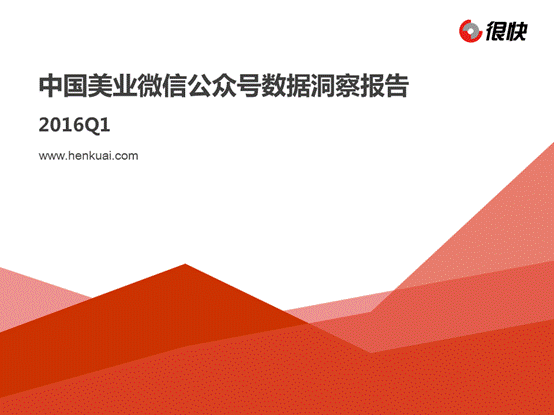 很快

中国美业微信公众号数据洞察报告

2016Q1

www.henkuai.com